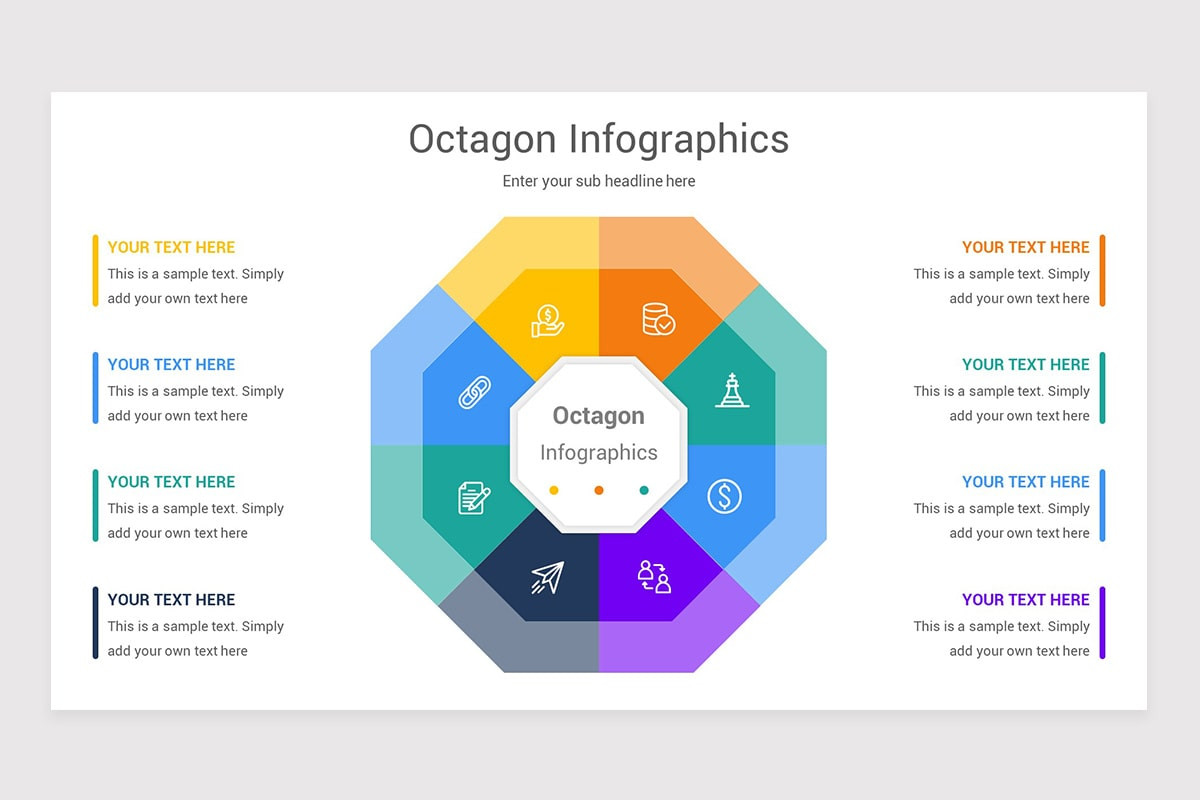 Octagon Infographics

Enter your sub headline here

YOUR TEXT HERE
This is a sample text. Simply add your own text here

YOUR TEXT HERE
This is a sample text. Simply add your own text here

YOUR TEXT HERE
This is a sample text. Simply add your own text here

YOUR TEXT HERE
This is a sample text. Simply add your own text here

Octagon
Infographics

YOUR TEXT HERE
This is a sample text. Simply add your own text here

YOUR TEXT HERE
This is a sample text. Simply add your own text here

YOUR TEXT HERE
This is a sample text. Simply add your own text here

YOUR TEXT HERE
This is a sample text. Simply add your own text here